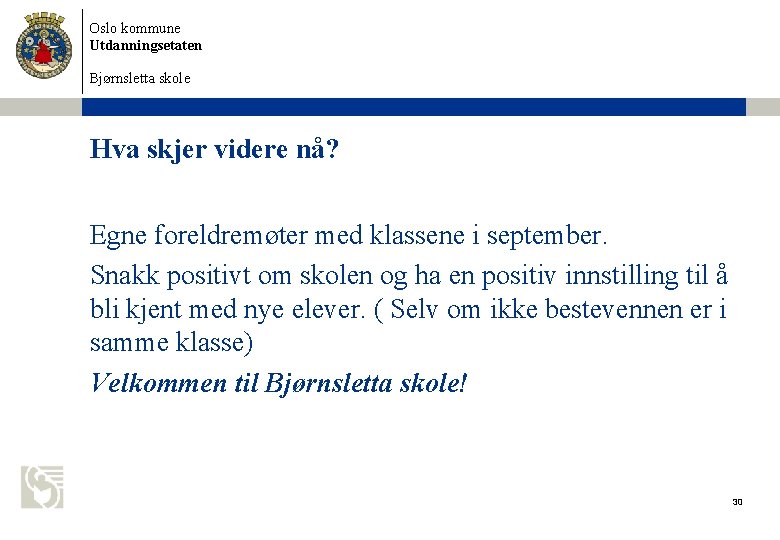 Oslo kommune
Utdanningsetaten

Bjørnsletta skole

Hva skjer videre nå?

Egne foreldremøter med klassene i september.

Snakk positivt om skolen og ha en positiv innstilling til å bli kjent med nye elever. ( Selv om ikke bestevennen er i samme klasse)

Velkommen til Bjørnsletta skole!

30